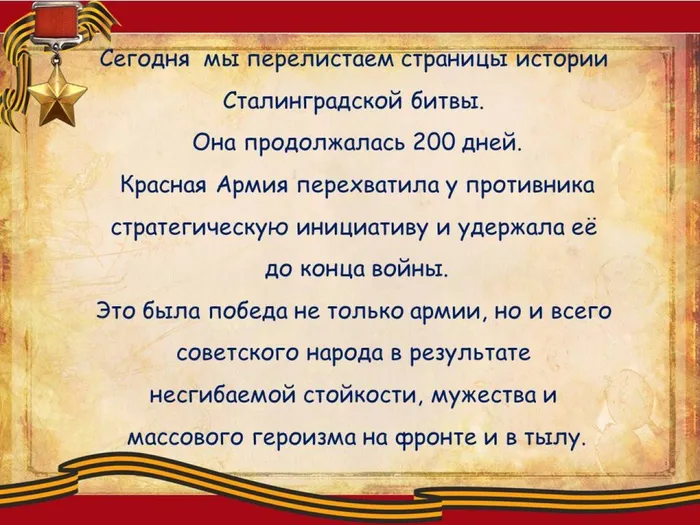 Сегодня мы перелистаем страницы истории Сталинградской битвы.
Она продолжалась 200 дней.
Красная Армия перехватила у противника стратегическую инициативу и удержала её до конца войны.
Это была победа не только армии, но и всего советского народа в результате несгибаемой стойкости, мужества и массового героизма на фронте и в тылу.